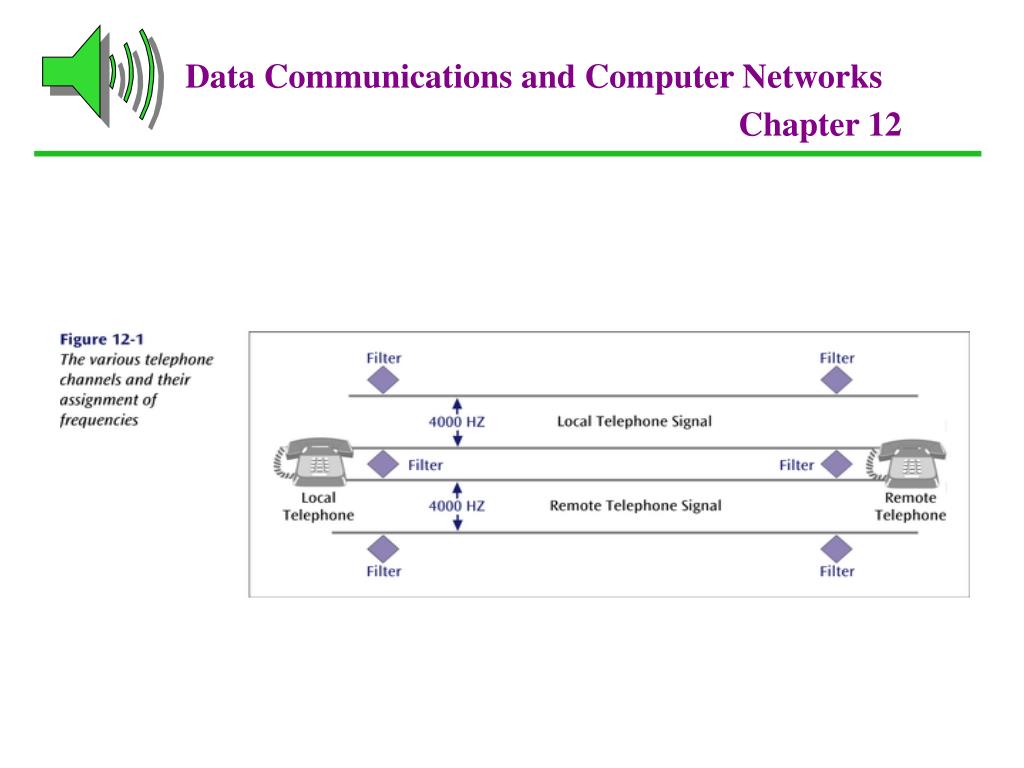 Data Communications and Computer Networks
Chapter 12

Figure 12-1
The various telephone channels and their assignment of frequencies

Filter

Filter

4000 HZ

Local Telephone Signal

Filter

Filter

Local Telephone

4000 HZ

Remote Telephone Signal

Remote Telephone

Filter

Filter